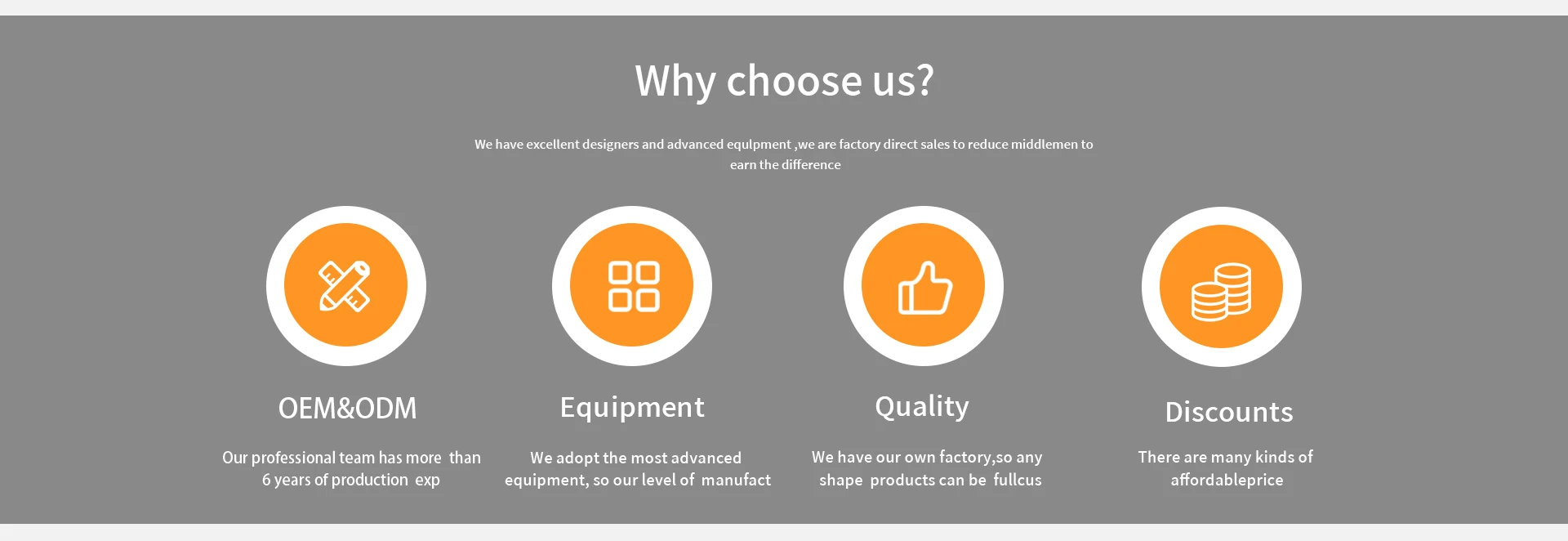 Why choose us?

We have excellent designers and advanced equlpment ,we are factory direct sales to reduce middlemen to earn the difference

OEM&ODM

Our professional team has more than 6 years of production exp

Equipment

We adopt the most advanced equipment, so our level of manufact

Quality

We have our own factory,so any shape products can be fullcus

Discounts

There are many kinds of affordableprice